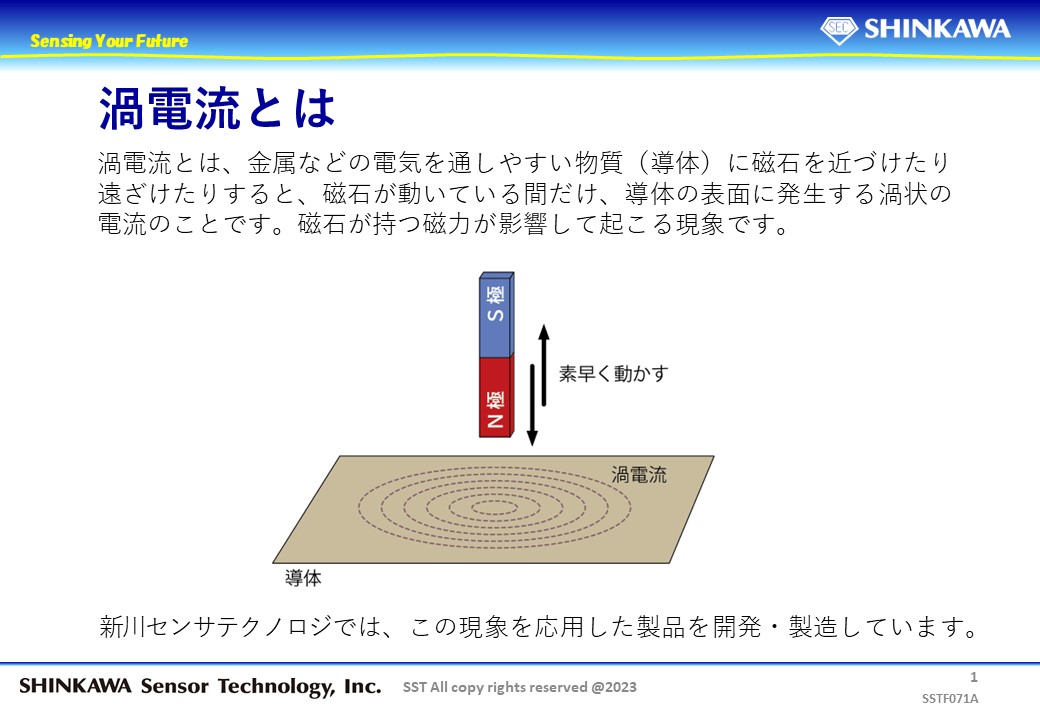 Sensing Your Future

SEC SHINKAWA

渦電流とは

渦電流とは、金属などの電気を通しやすい物質（導体）に磁石を近づけたり遠ざけたりすると、磁石が動いている間だけ、導体の表面に発生する渦状の電流のことです。磁石が持つ磁力が影響して起こる現象です。

S極

N極

素早く動かす

渦電流

導体

新川センサテクノロジでは、この現象を応用した製品を開発・製造しています。

SHINKAWA Sensor Technology, Inc.

SST All copy rights reserved @2023

1

SSTF071A